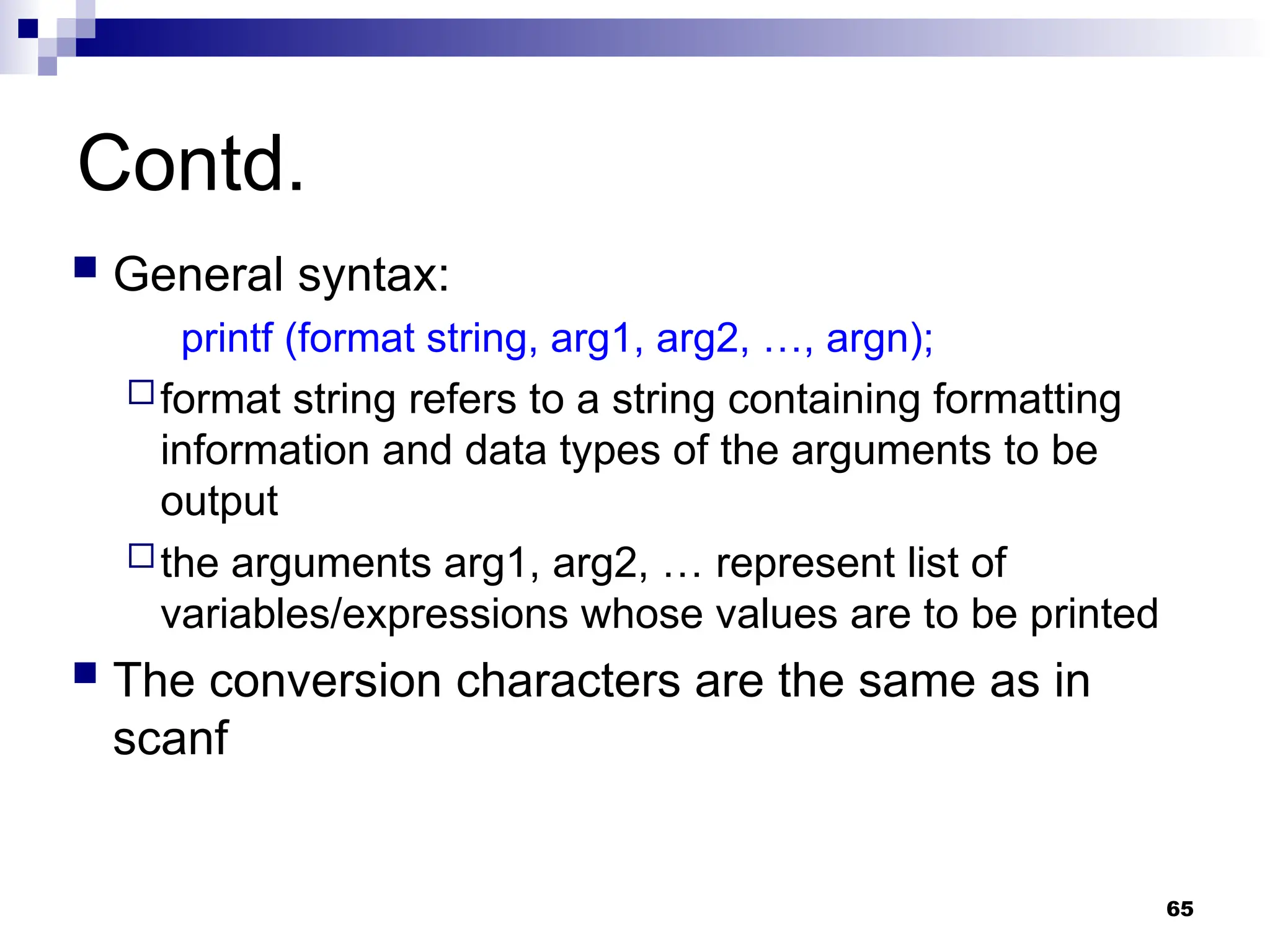 Contd.

General syntax:

printf (format string, arg1, arg2, …, argn);

format string refers to a string containing formatting information and data types of the arguments to be output

the arguments arg1, arg2, … represent list of variables/expressions whose values are to be printed

The conversion characters are the same as in scanf

65